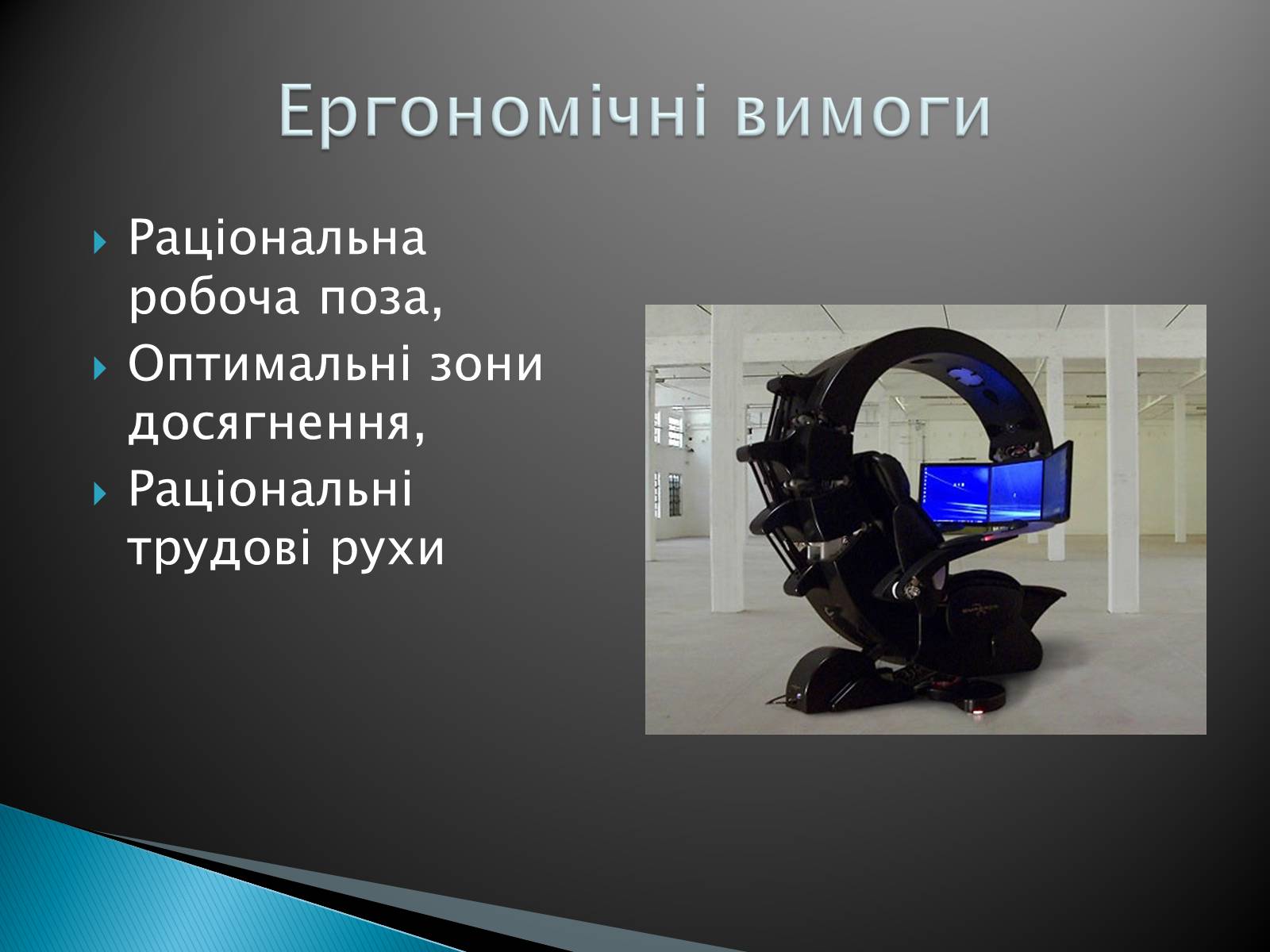 Ергономічні вимоги

Раціональна робоча поза,

Оптимальні зони досягнення,

Раціональні трудові рухи